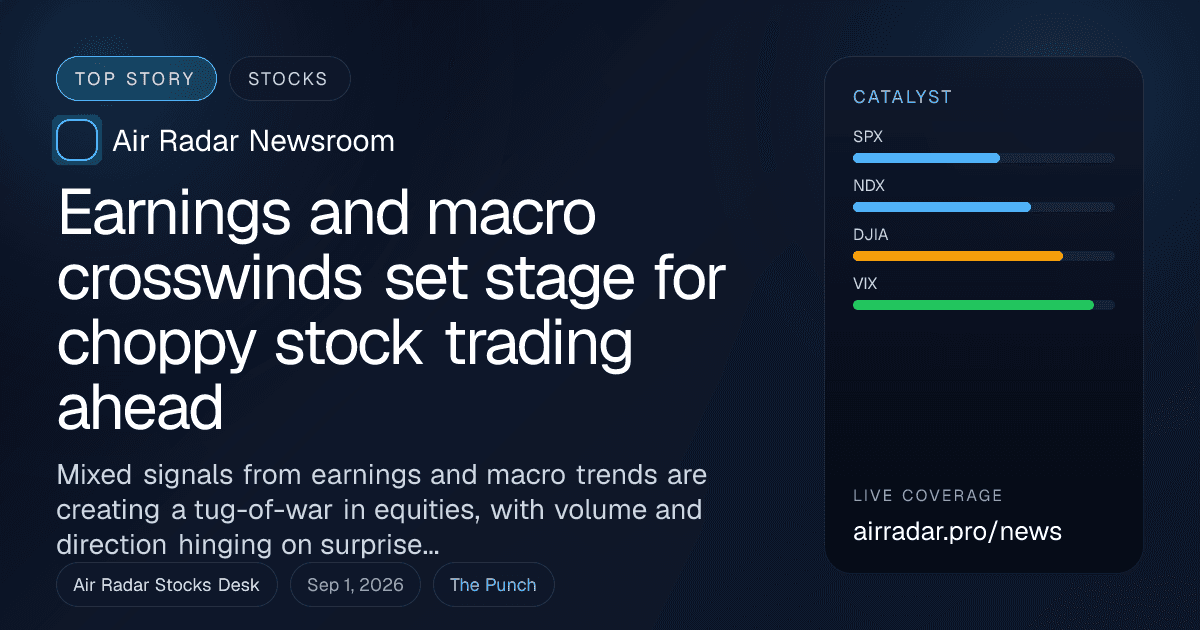 TOP STORY
STOCKS

Air Radar Newsroom

Earnings and macro crosswinds set stage for choppy stock trading ahead

Mixed signals from earnings and macro trends are creating a tug-of-war in equities, with volume and direction hinging on surprise...

Air Radar Stocks Desk
Sep 1, 2026
The Punch

CATALYST
SPX
NDX
DJIA
VIX

LIVE COVERAGE
airradar.pro/news